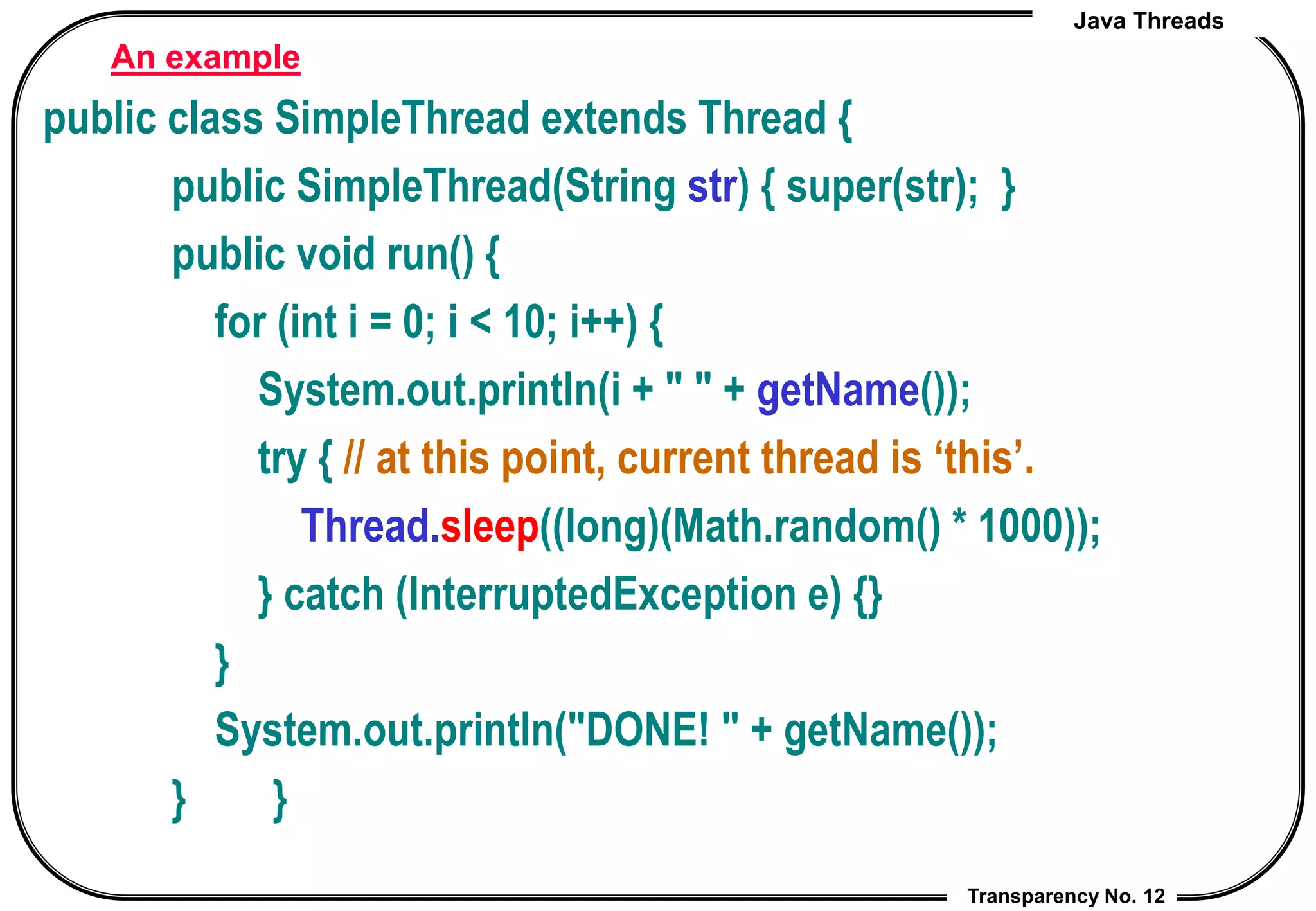 Java Threads

An example

public class SimpleThread extends Thread {
public SimpleThread(String str) { super(str); }
public void run() {
for (int i = 0; i < 10; i++) {
System.out.println(i + " " + getName());
try { // at this point, current thread is ‘this’.
Thread.sleep((long)(Math.random() * 1000));
} catch (InterruptedException e) {}
}
System.out.println("DONE! " + getName());
} }

Transparency No. 12